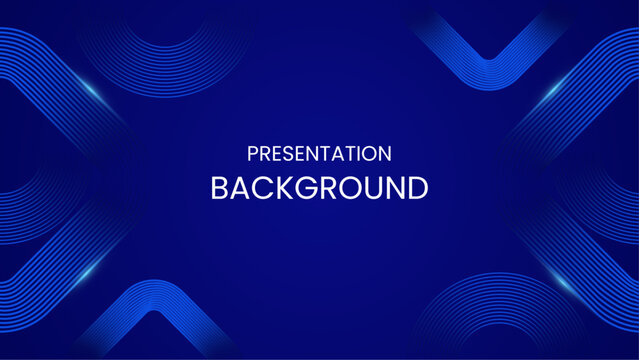 PRESENTATION
BACKGROUND